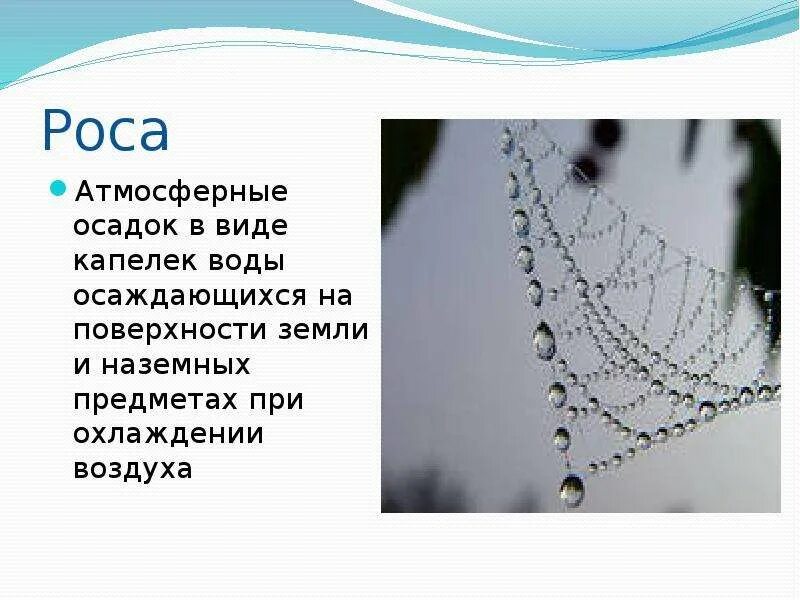 Роса

Атмосферные осадок в виде капелек воды осаждающихся на поверхности земли и наземных предметах при охлаждении воздуха